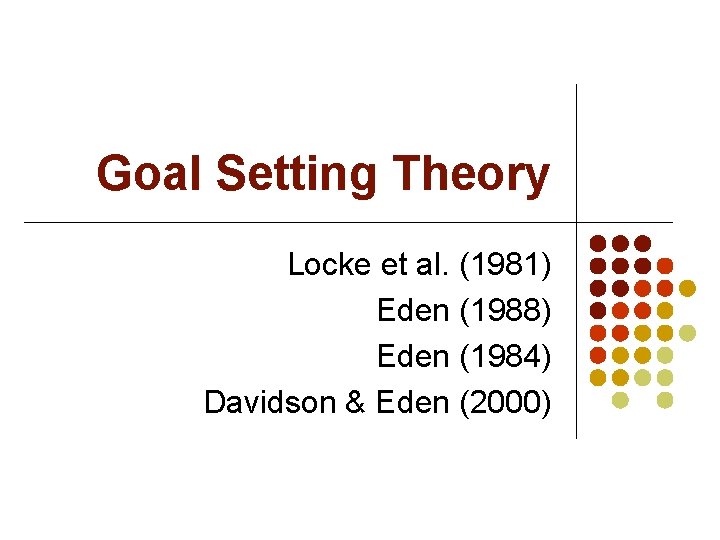 Goal Setting Theory

Locke et al. (1981)
Eden (1988)
Eden (1984)
Davidson & Eden (2000)